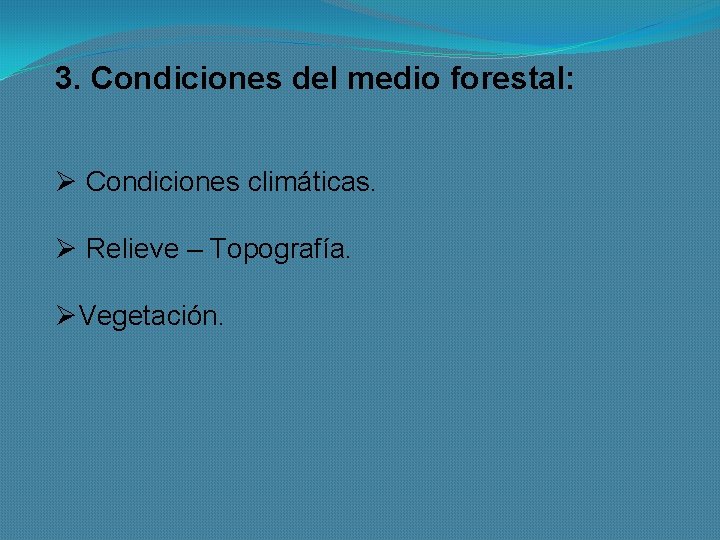 3. Condiciones del medio forestal:

➢ Condiciones climáticas.

➢ Relieve – Topografía.

➢Vegetación.